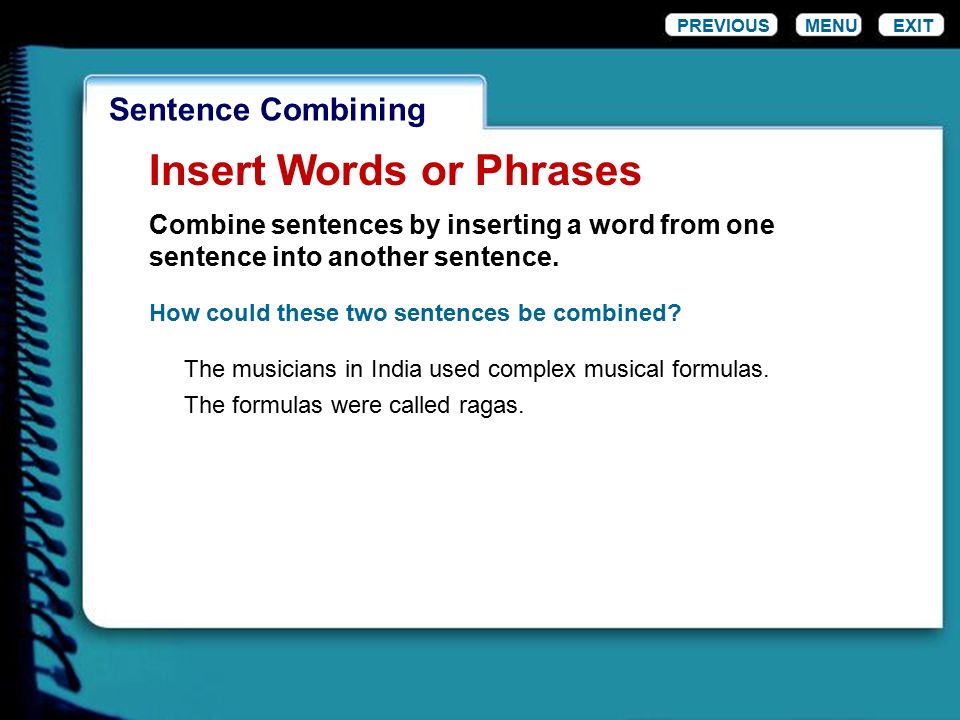 PREVIOUS MENU EXIT

Sentence Combining

Insert Words or Phrases

Combine sentences by inserting a word from one sentence into another sentence.

How could these two sentences be combined?

The musicians in India used complex musical formulas.

The formulas were called ragas.